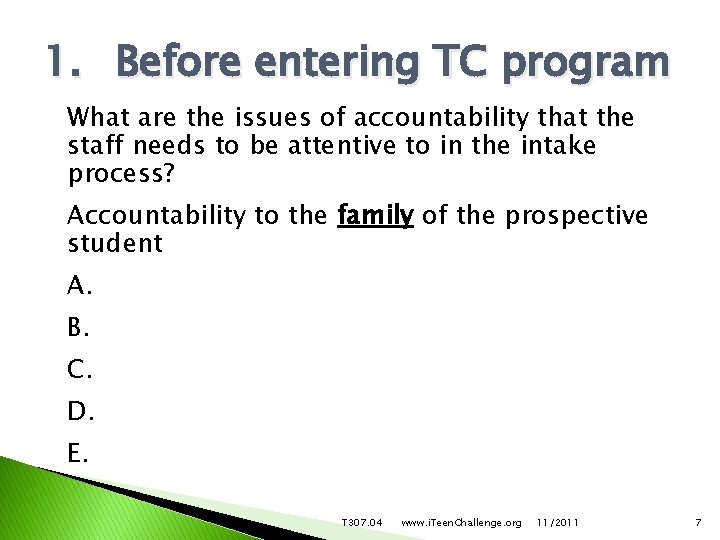 1. Before entering TC program

What are the issues of accountability that the staff needs to be attentive to in the intake process?

Accountability to the family of the prospective student

A.

B.

C.

D.

E.

T307.04 www.iTeenChallenge.org 11/2011 7